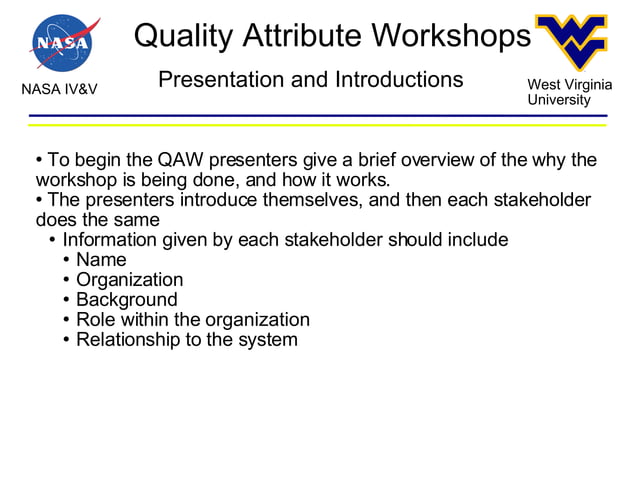 NASA

NASA IV&V

Quality Attribute Workshops

Presentation and Introductions

West Virginia University

• To begin the QAW presenters give a brief overview of the why the workshop is being done, and how it works.
• The presenters introduce themselves, and then each stakeholder does the same
• Information given by each stakeholder should include
• Name
• Organization
• Background
• Role within the organization
• Relationship to the system